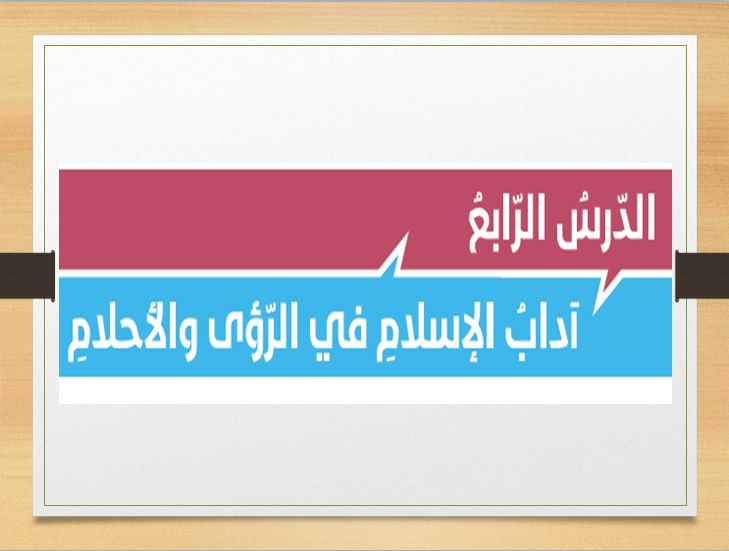 الدّرسُ الرّابعُ

آدابُ الإسلامِ في الرّؤى والأحلامِ